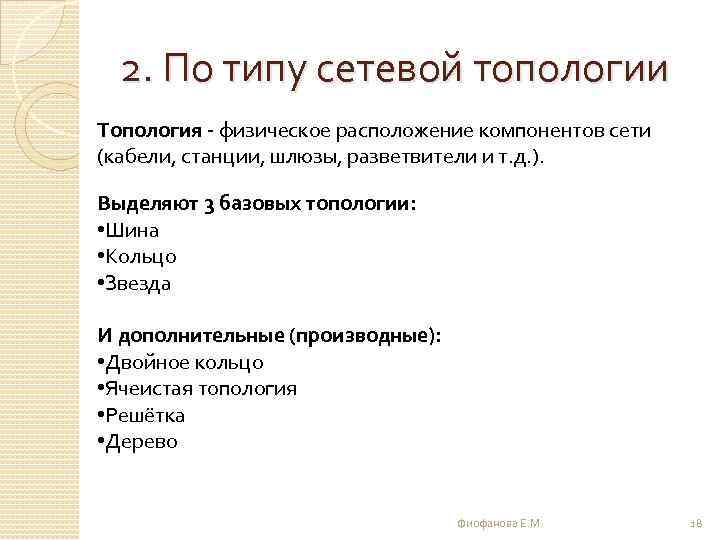 2. По типу сетевой топологии

Топология - физическое расположение компонентов сети (кабели, станции, шлюзы, разветвители и т.д.).

Выделяют 3 базовых топологии:
•Шина
•Кольцо
•Звезда

И дополнительные (производные):
•Двойное кольцо
•Ячеистая топология
•Решётка
•Дерево

Фиофанова Е.М.

18